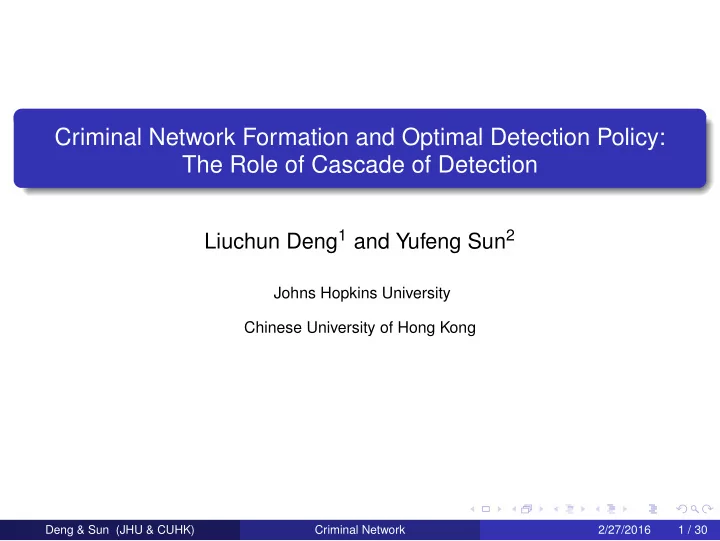 Criminal Network Formation and Optimal Detection Policy: The Role of Cascade of Detection

Liuchun Deng$^1$ and Yufeng Sun$^2$

Johns Hopkins University

Chinese University of Hong Kong

Deng & Sun (JHU & CUHK) Criminal Network 2/27/2016 1 / 30